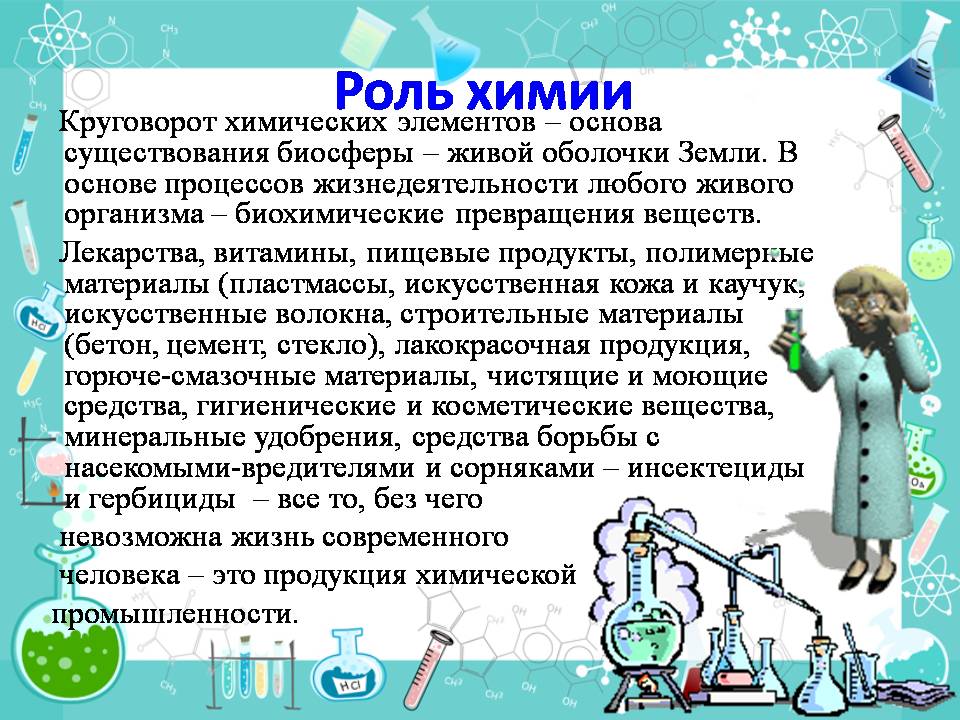 Роль химии

Круговорот химических элементов – основа существования биосферы – живой оболочки Земли. В основе процессов жизнедеятельности любого живого организма – биохимические превращения веществ.

Лекарства, витамины, пищевые продукты, полимерные материалы (пластмассы, искусственная кожа и каучук, искусственные волокна, строительные материалы (бетон, цемент, стекло), лакокрасочная продукция, горюче-смазочные материалы, чистящие и моющие средства, гигиенические и косметические вещества, минеральные удобрения, средства борьбы с насекомыми-вредителями и сорняками – инсектециды и гербициды – все то, без чего невозможна жизнь современного человека – это продукция химической промышленности.

HCl

HCl